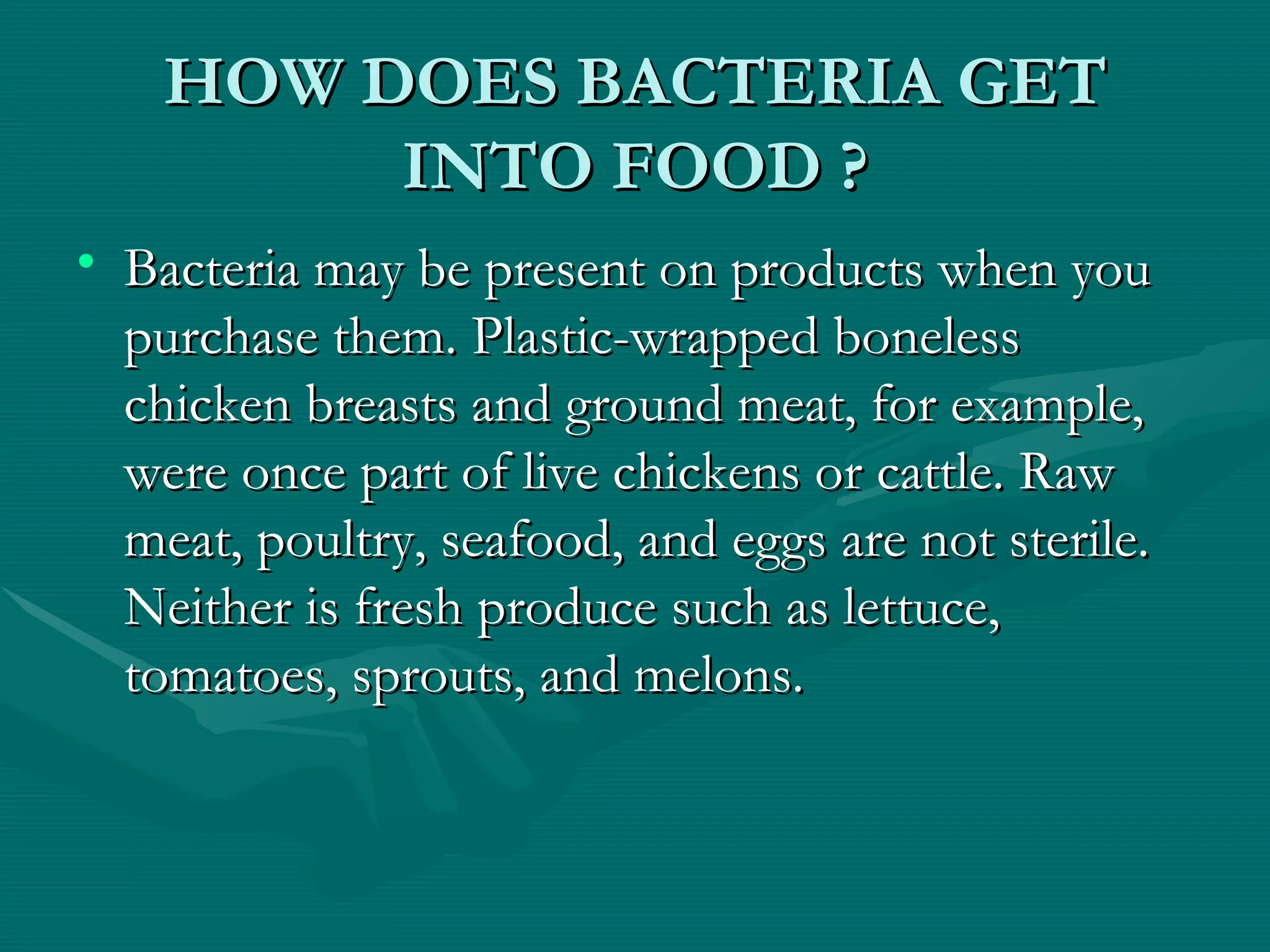 HOW DOES BACTERIA GET INTO FOOD ?

• Bacteria may be present on products when you purchase them. Plastic-wrapped boneless chicken breasts and ground meat, for example, were once part of live chickens or cattle. Raw meat, poultry, seafood, and eggs are not sterile. Neither is fresh produce such as lettuce, tomatoes, sprouts, and melons.